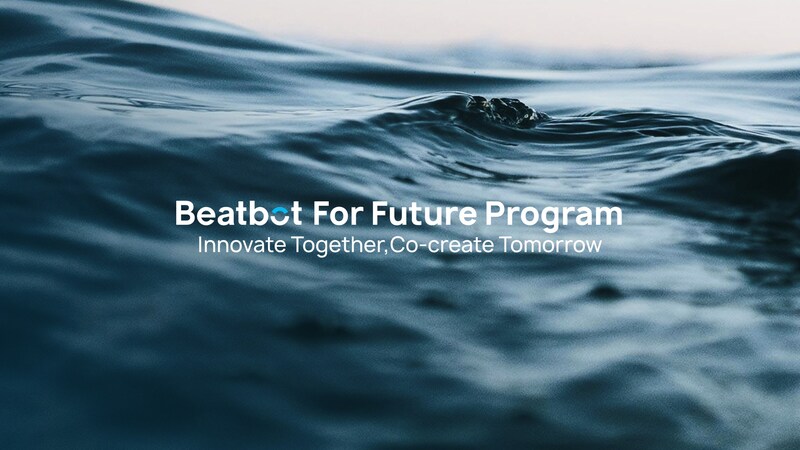 Beatbot For Future Program
Innovate Together,Co-create Tomorrow